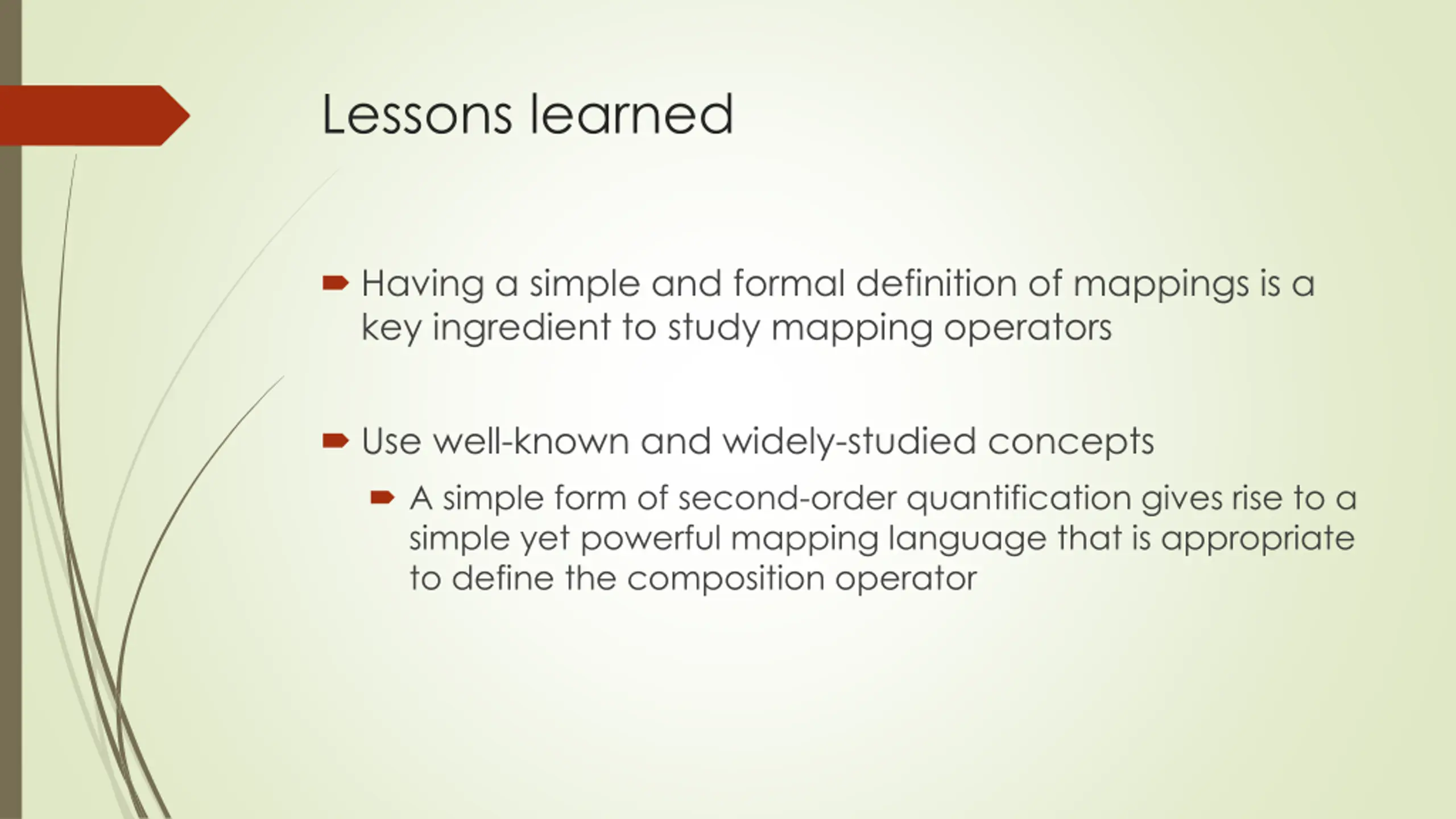 Lessons learned

Having a simple and formal definition of mappings is a key ingredient to study mapping operators

Use well-known and widely-studied concepts

A simple form of second-order quantification gives rise to a simple yet powerful mapping language that is appropriate to define the composition operator